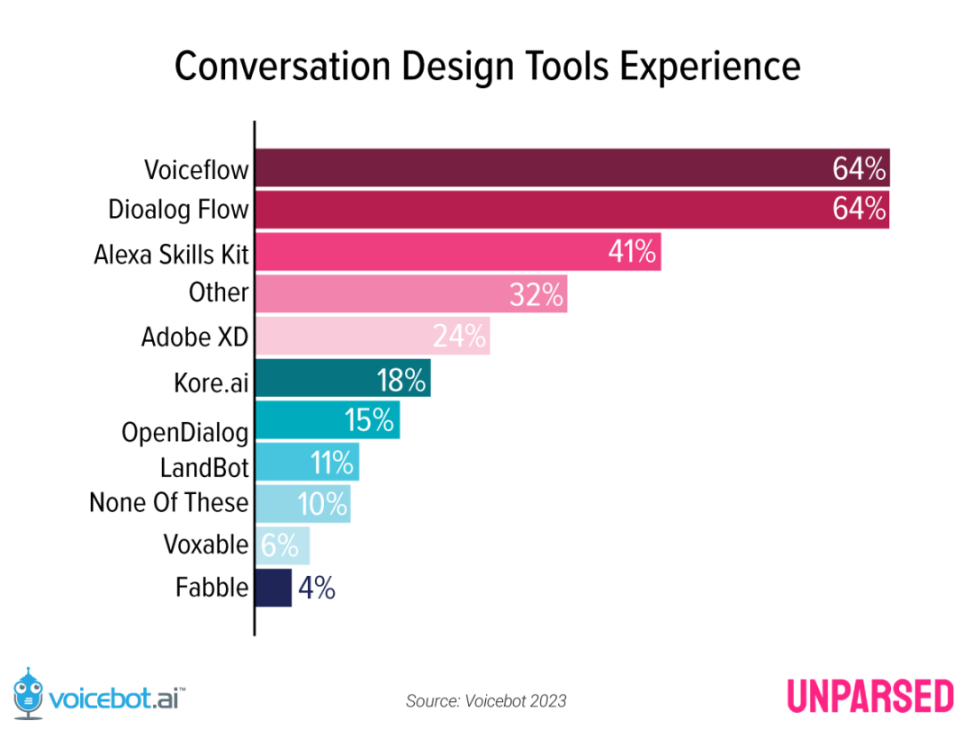 Conversation Design Tools Experience

Voiceflow 64%
Dioalog Flow 64%
Alexa Skills Kit 41%
Other 32%
Adobe XD 24%
Kore.ai 18%
OpenDialog 15%
LandBot 11%
None Of These 10%
Voxable 6%
Fabble 4%

voicebot.ai™

Source: Voicebot 2023

UNPARSED